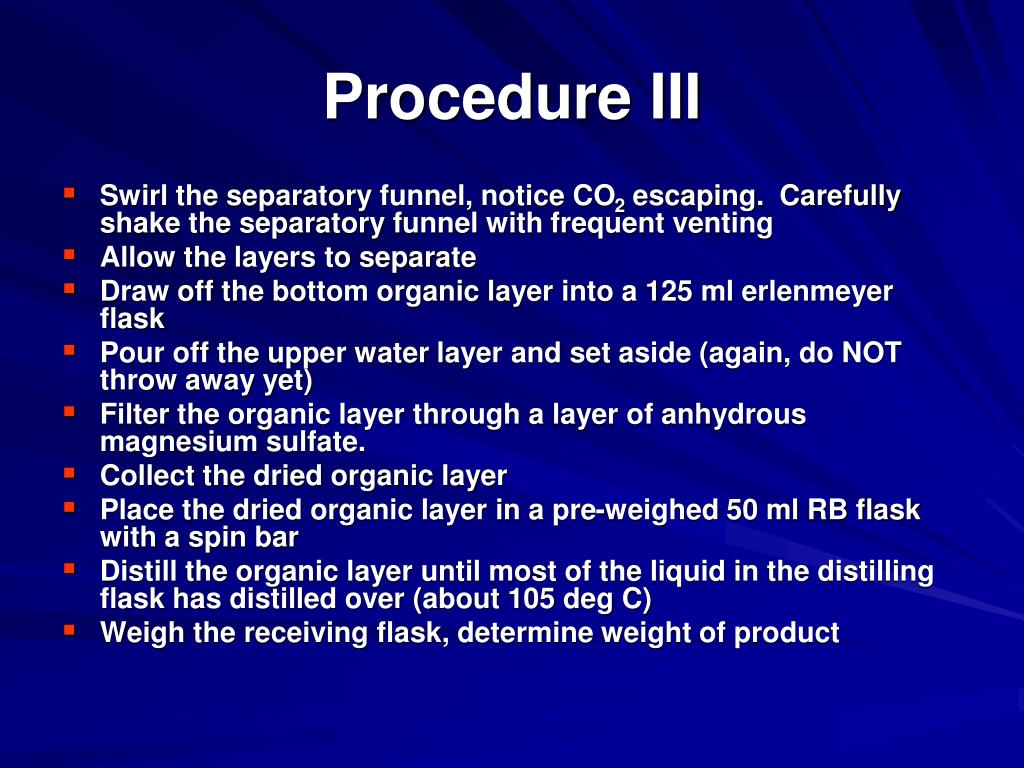 Procedure III

- Swirl the separatory funnel, notice $CO_2$ escaping. Carefully shake the separatory funnel with frequent venting
- Allow the layers to separate
- Draw off the bottom organic layer into a 125 ml erlenmeyer flask
- Pour off the upper water layer and set aside (again, do NOT throw away yet)
- Filter the organic layer through a layer of anhydrous magnesium sulfate.
- Collect the dried organic layer
- Place the dried organic layer in a pre-weighed 50 ml RB flask with a spin bar
- Distill the organic layer until most of the liquid in the distilling flask has distilled over (about 105 deg C)
- Weigh the receiving flask, determine weight of product